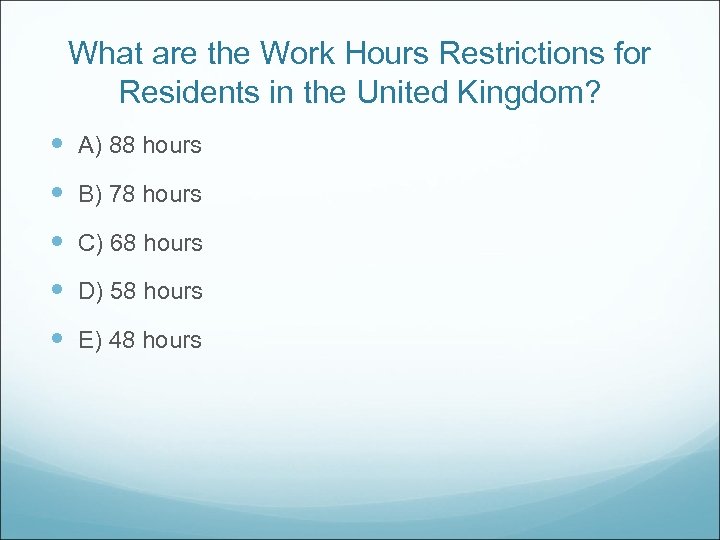 What are the Work Hours Restrictions for Residents in the United Kingdom?

A) 88 hours

B) 78 hours

C) 68 hours

D) 58 hours

E) 48 hours